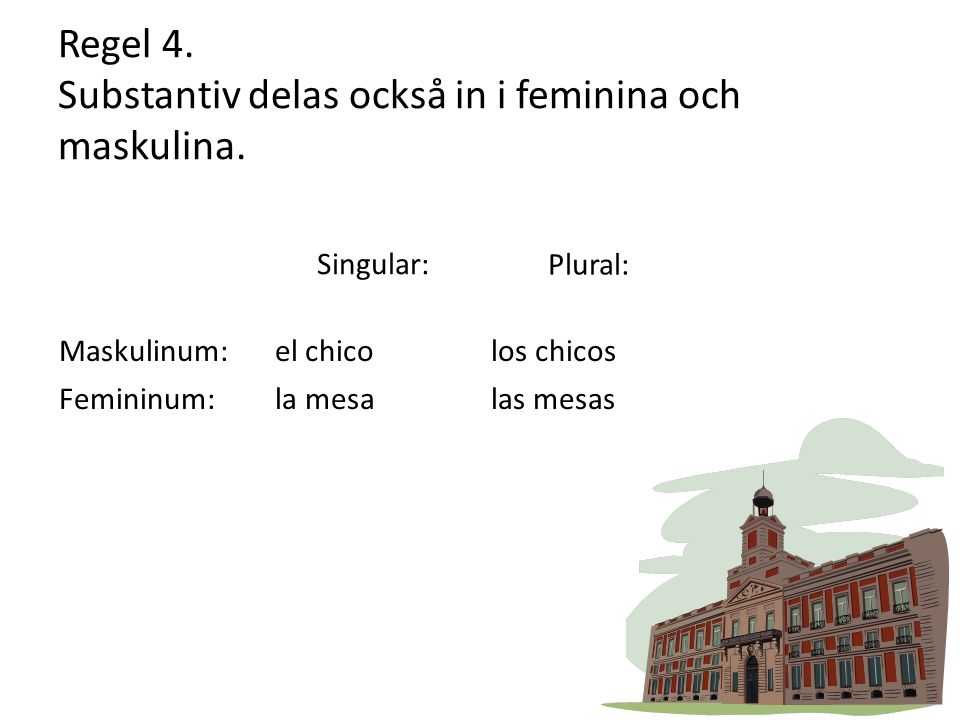 Regel 4.
Substantiv delas också in i feminina och maskulina.

| | Singular: | Plural: |
|---|---|---|
| Maskulinum: | el chico | los chicos |
| Femininum: | la mesa | las mesas |